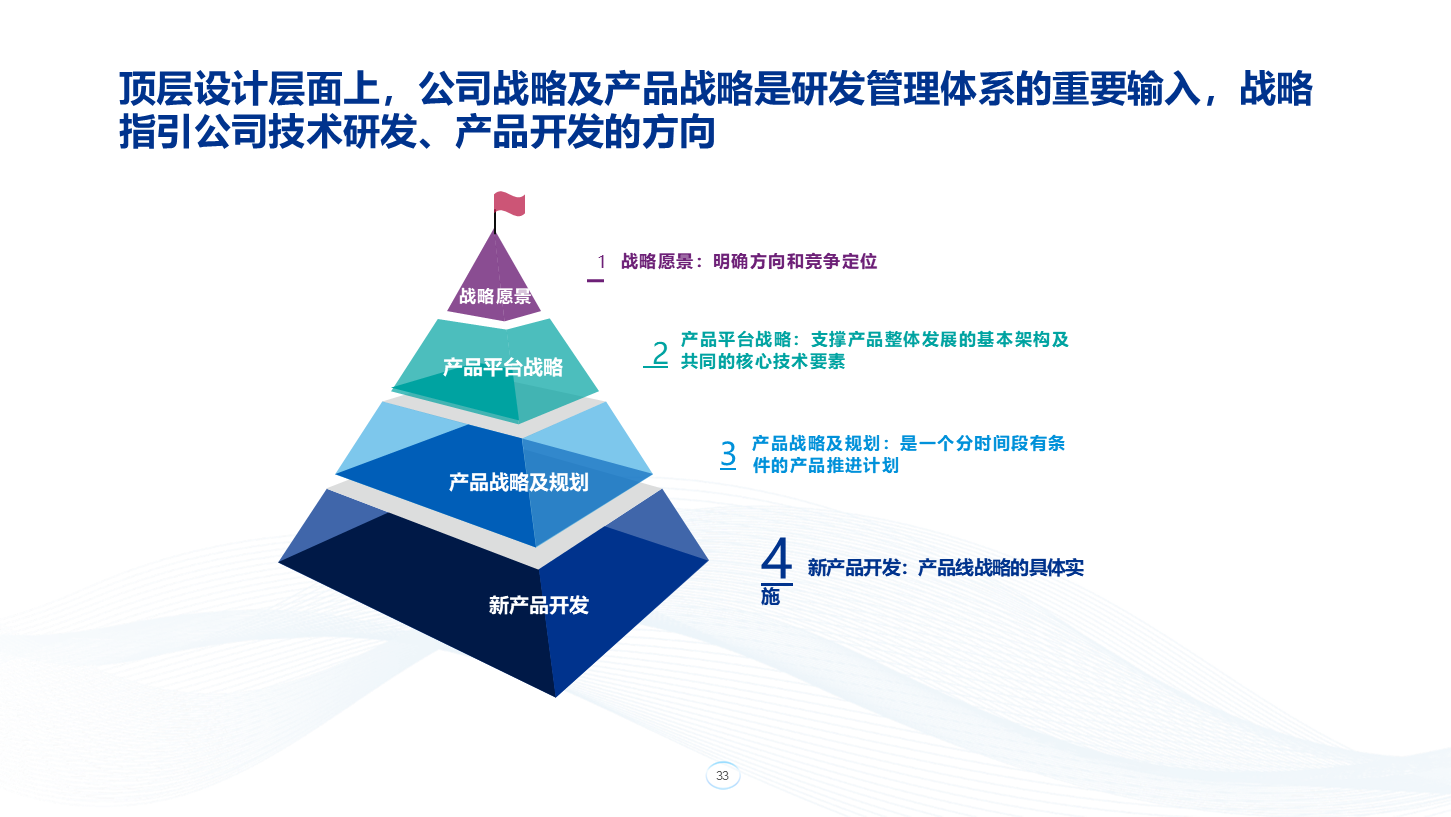 顶层设计层面上，公司战略及产品战略是研发管理体系的重要输入，战略指引公司技术研发、产品开发的方向

战略愿景

产品平台战略

产品战略及规划

新产品开发

1 战略愿景：明确方向和竞争定位

2 产品平台战略：支撑产品整体发展的基本架构及共同的核心技术要素

3 产品战略及规划：是一个分时间段有条件的产品推进计划

4 新产品开发：产品线战略的具体实施

33